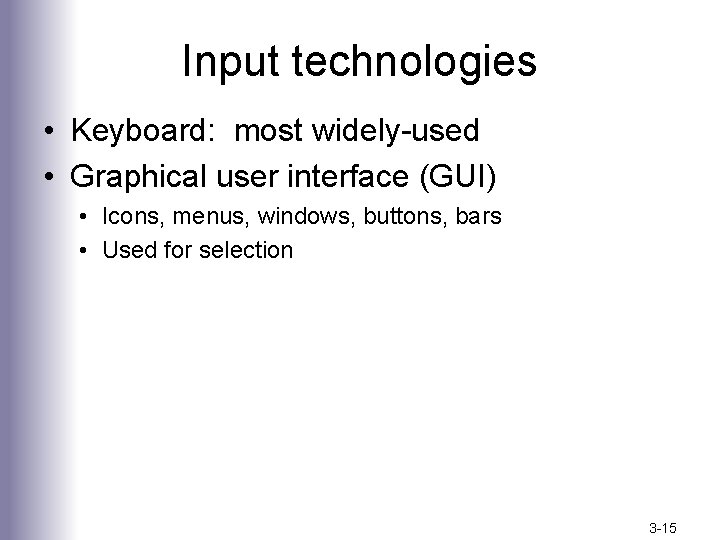 Input technologies

• Keyboard: most widely-used
• Graphical user interface (GUI)
  • Icons, menus, windows, buttons, bars
  • Used for selection

3-15